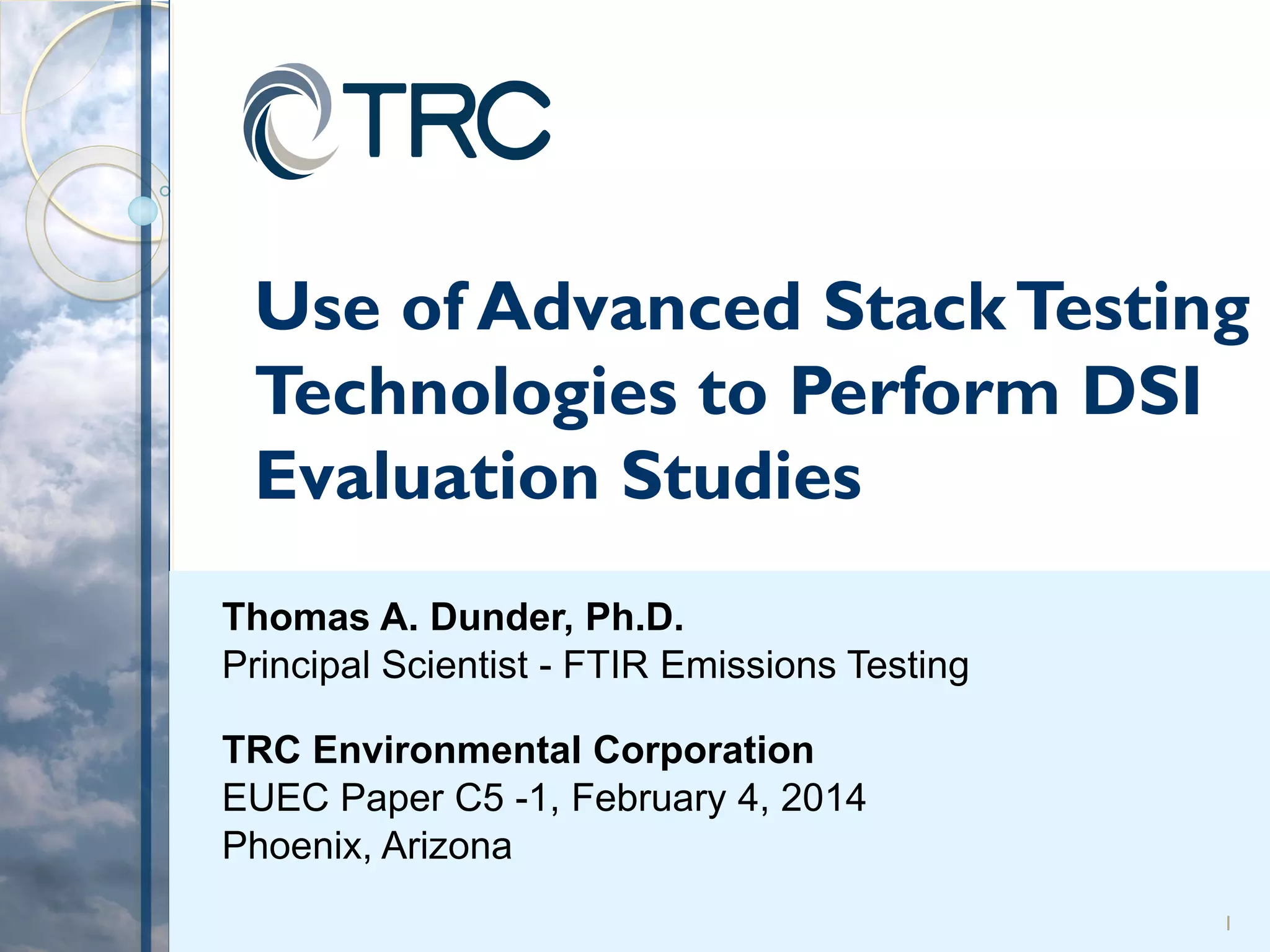 TRC

Use of Advanced Stack Testing Technologies to Perform DSI Evaluation Studies

Thomas A. Dunder, Ph.D.
Principal Scientist - FTIR Emissions Testing

TRC Environmental Corporation
EUEC Paper C5 -1, February 4, 2014
Phoenix, Arizona

1